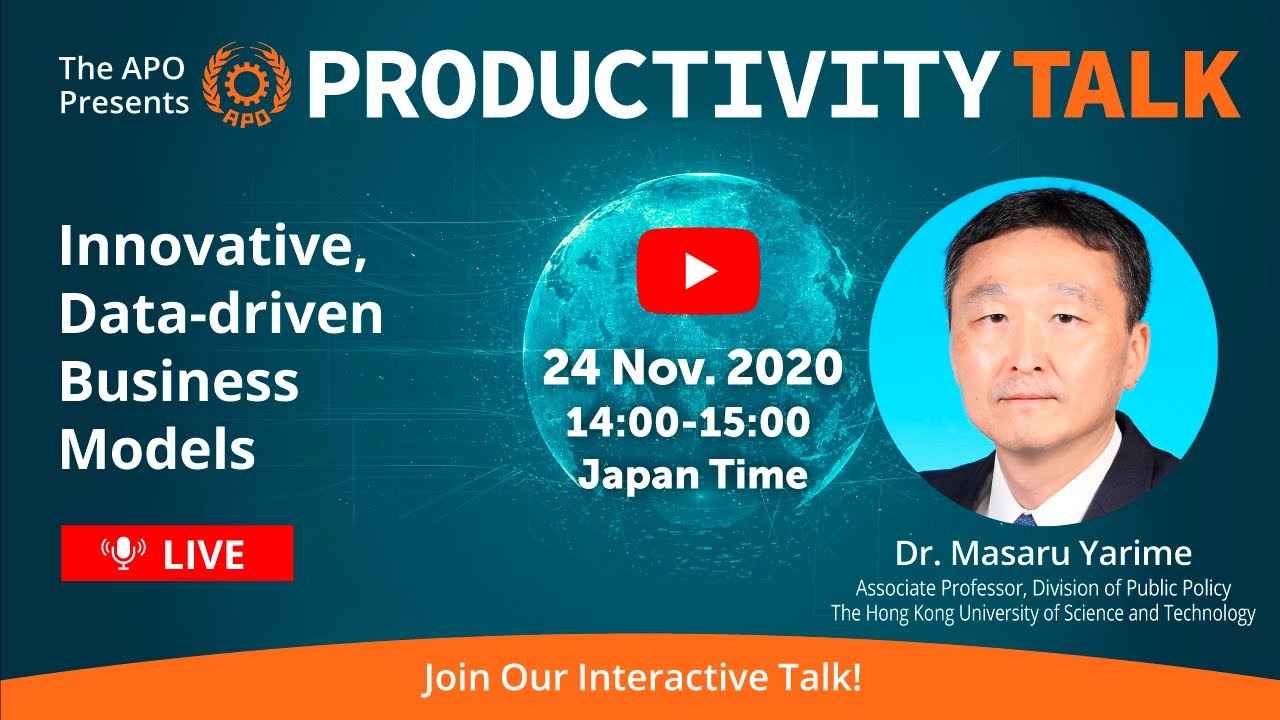 The APO Presents
APO
PRODUCTIVITY TALK

Innovative, Data-driven Business Models

LIVE

24 Nov. 2020
14:00-15:00
Japan Time

Dr. Masaru Yarime
Associate Professor, Division of Public Policy
The Hong Kong University of Science and Technology

Join Our Interactive Talk!